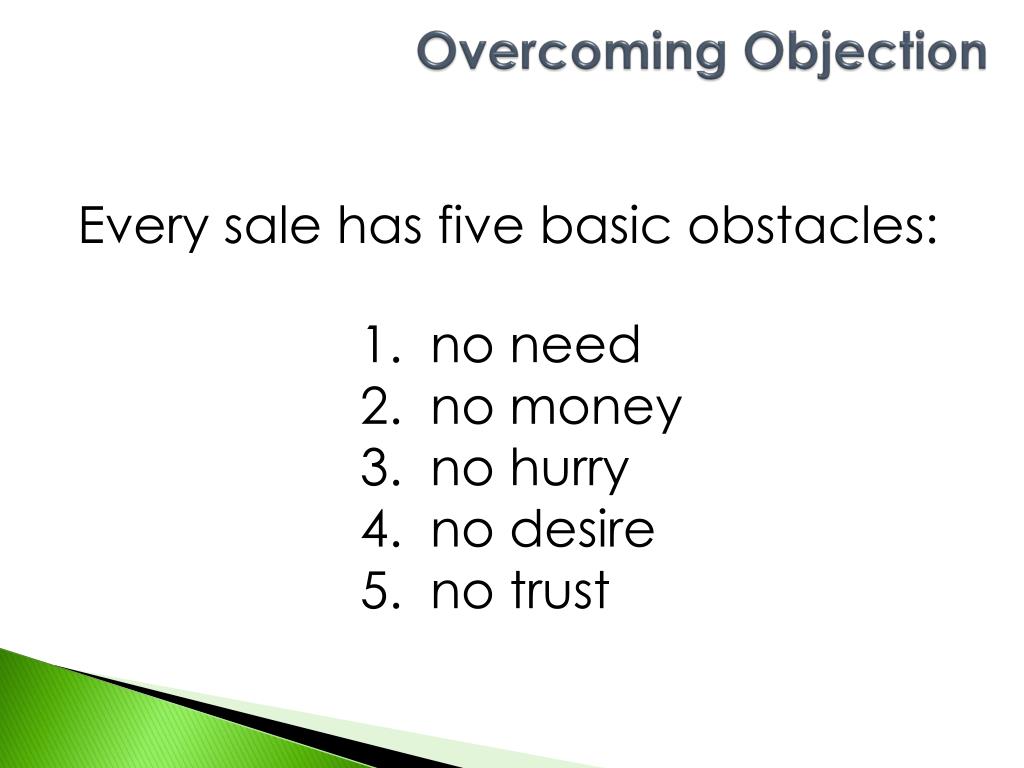 Overcoming Objection

Every sale has five basic obstacles:

1. no need
2. no money
3. no hurry
4. no desire
5. no trust